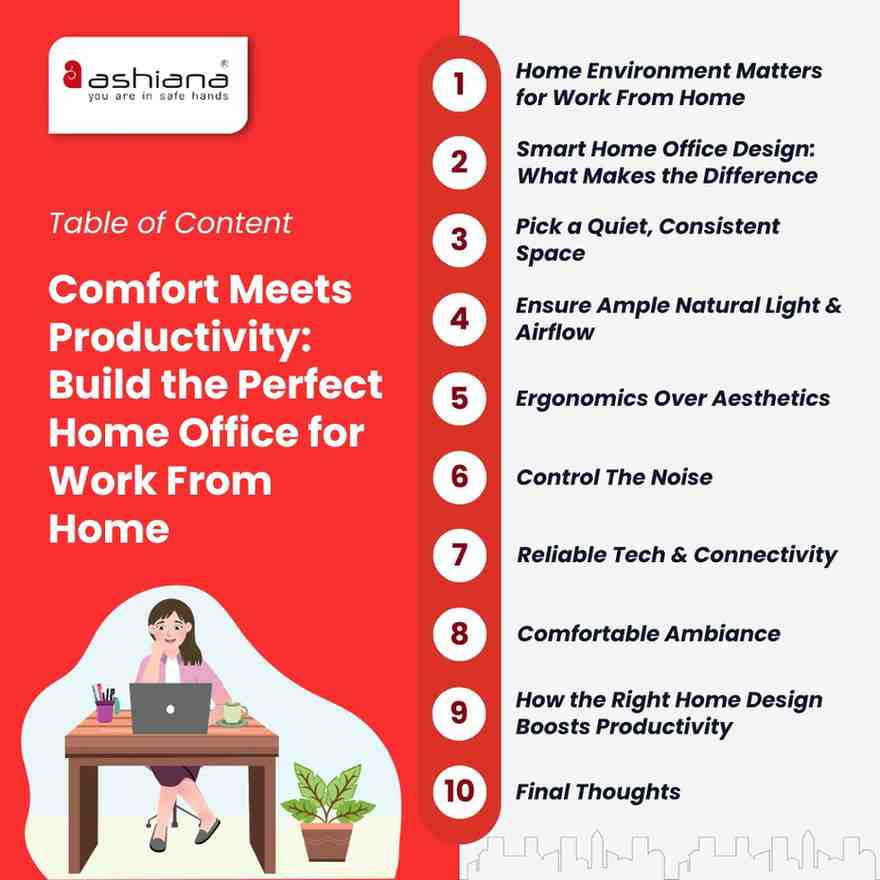 ashiana®
you are in safe hands

Table of Content

Comfort Meets Productivity: Build the Perfect Home Office for Work From Home

1 Home Environment Matters for Work From Home

2 Smart Home Office Design: What Makes the Difference

3 Pick a Quiet, Consistent Space

4 Ensure Ample Natural Light & Airflow

5 Ergonomics Over Aesthetics

6 Control The Noise

7 Reliable Tech & Connectivity

8 Comfortable Ambiance

9 How the Right Home Design Boosts Productivity

10 Final Thoughts